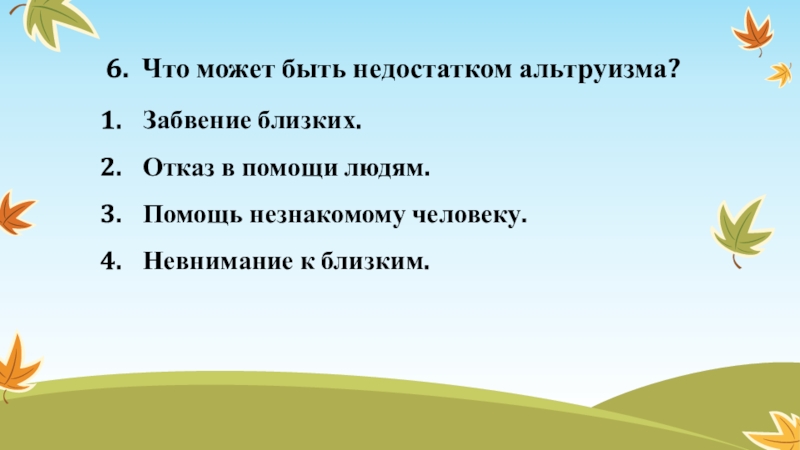 6. Что может быть недостатком альтруизма?

1. Забвение близких.
2. Отказ в помощи людям.
3. Помощь незнакомому человеку.
4. Невнимание к близким.